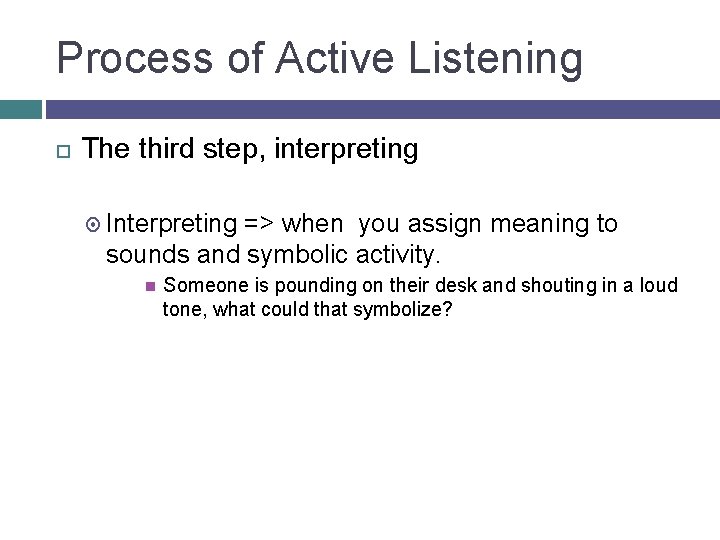 Process of Active Listening

The third step, interpreting

Interpreting => when you assign meaning to sounds and symbolic activity.

Someone is pounding on their desk and shouting in a loud tone, what could that symbolize?